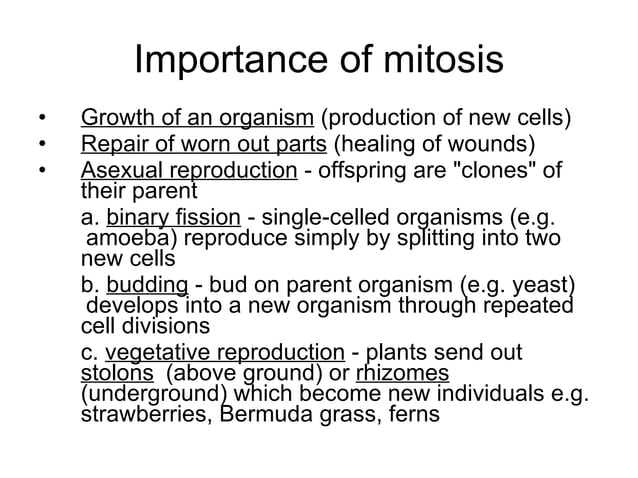 Importance of mitosis

• Growth of an organism (production of new cells)
• Repair of worn out parts (healing of wounds)
• Asexual reproduction - offspring are "clones" of their parent

a. binary fission - single-celled organisms (e.g. amoeba) reproduce simply by splitting into two new cells

b. budding - bud on parent organism (e.g. yeast) develops into a new organism through repeated cell divisions

c. vegetative reproduction - plants send out stolons (above ground) or rhizomes (underground) which become new individuals e.g. strawberries, Bermuda grass, ferns